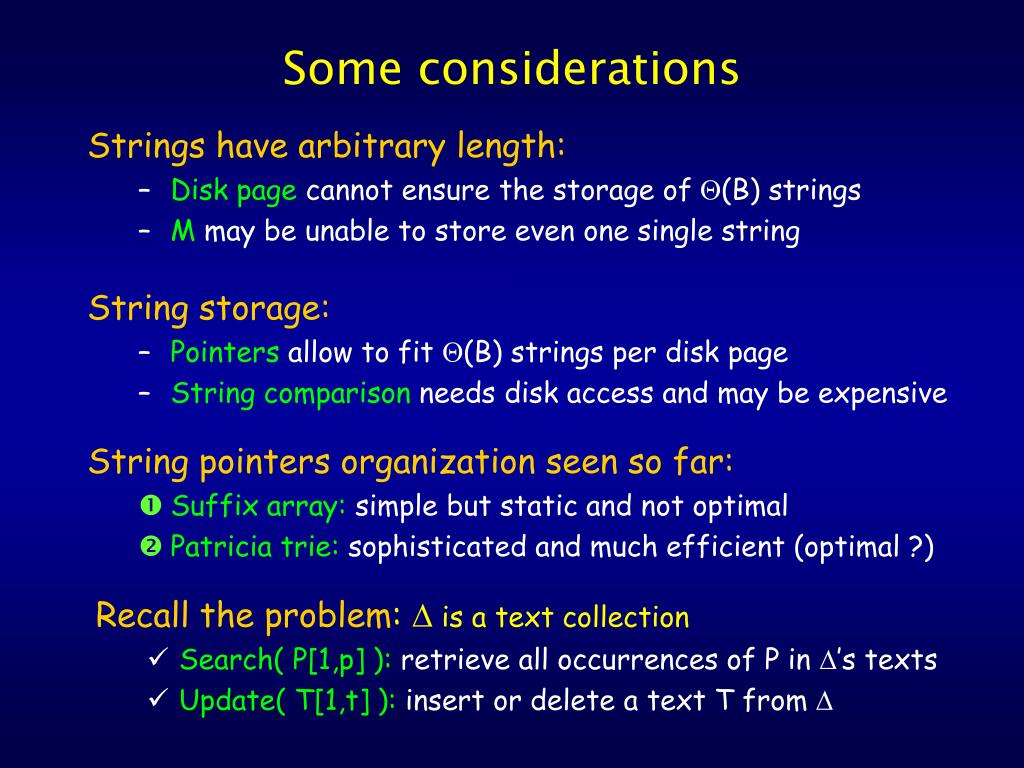 Some considerations

Strings have arbitrary length:

– Disk page cannot ensure the storage of $\Theta$(B) strings
– M may be unable to store even one single string

String storage:

– Pointers allow to fit $\Theta$(B) strings per disk page
– String comparison needs disk access and may be expensive

String pointers organization seen so far:

❶ Suffix array: simple but static and not optimal
❷ Patricia trie: sophisticated and much efficient (optimal ?)

Recall the problem: $\Delta$ is a text collection

✓ Search( P[1,p] ): retrieve all occurrences of P in $\Delta$'s texts
✓ Update( T[1,t] ): insert or delete a text T from $\Delta$